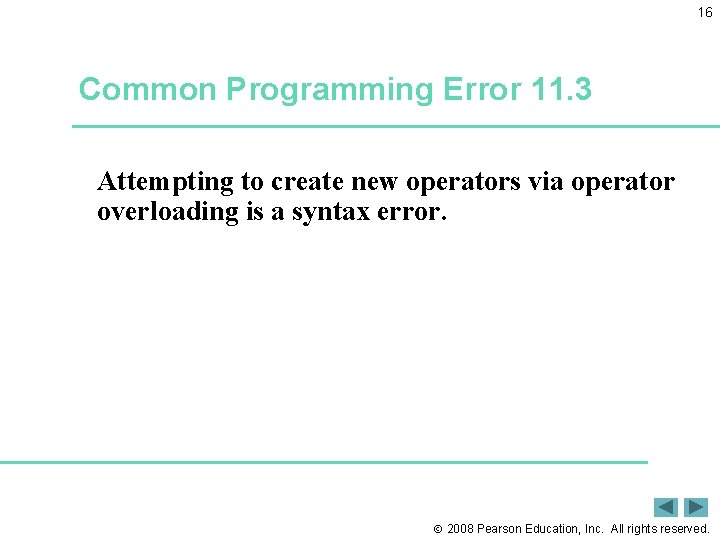 16

Common Programming Error 11.3

Attempting to create new operators via operator overloading is a syntax error.

© 2008 Pearson Education, Inc. All rights reserved.